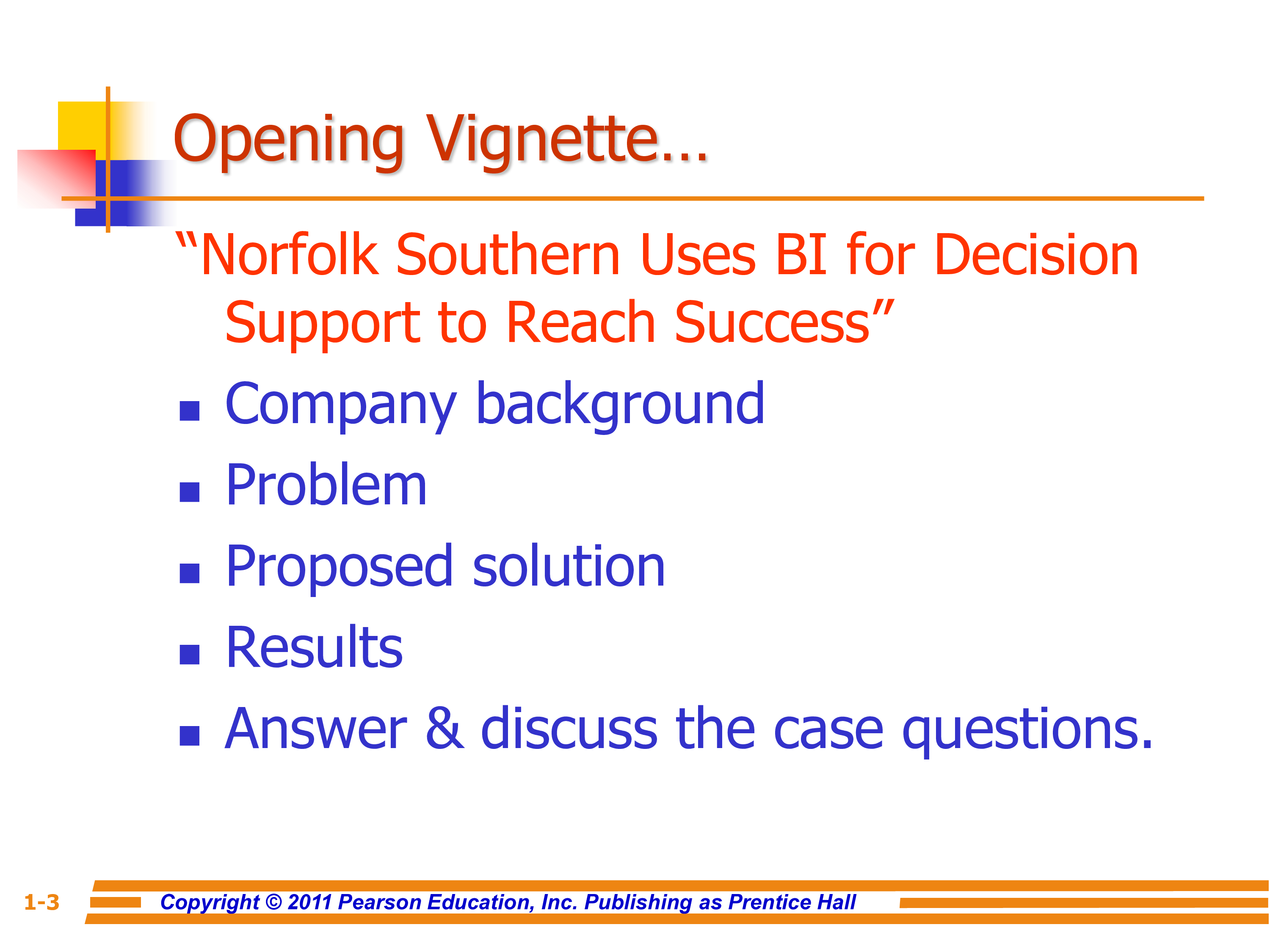 Opening Vignette…

“Norfolk Southern Uses BI for Decision Support to Reach Success”

- Company background
- Problem
- Proposed solution
- Results
- Answer & discuss the case questions.

1-3

Copyright © 2011 Pearson Education, Inc. Publishing as Prentice Hall